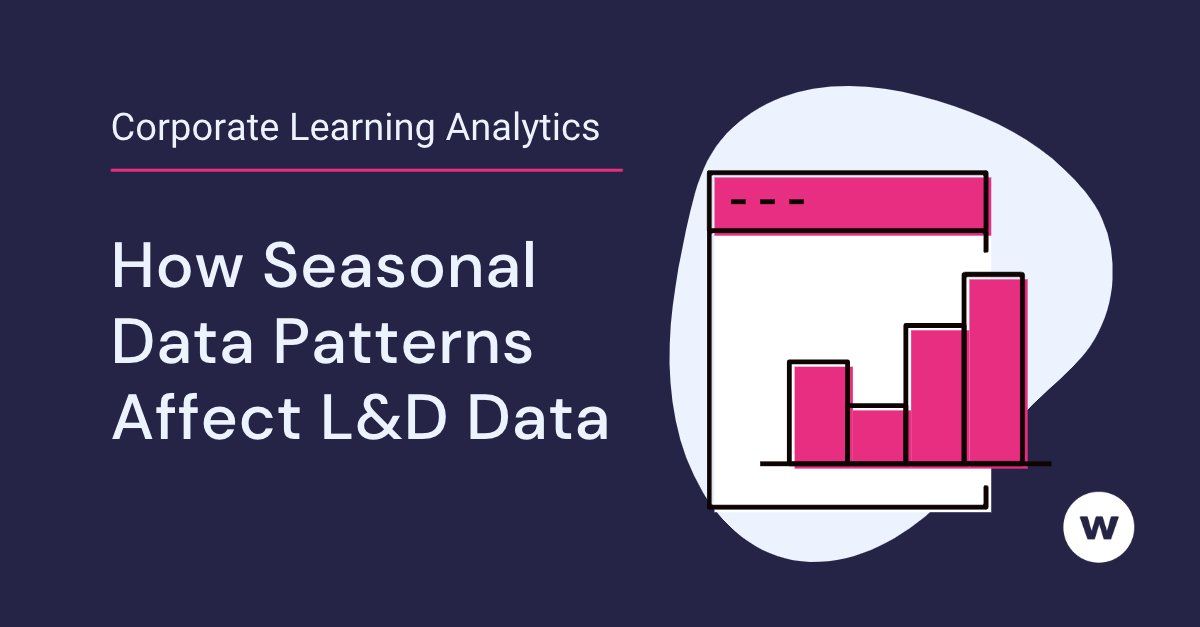 Corporate Learning Analytics

How Seasonal Data Patterns Affect L&D Data

w